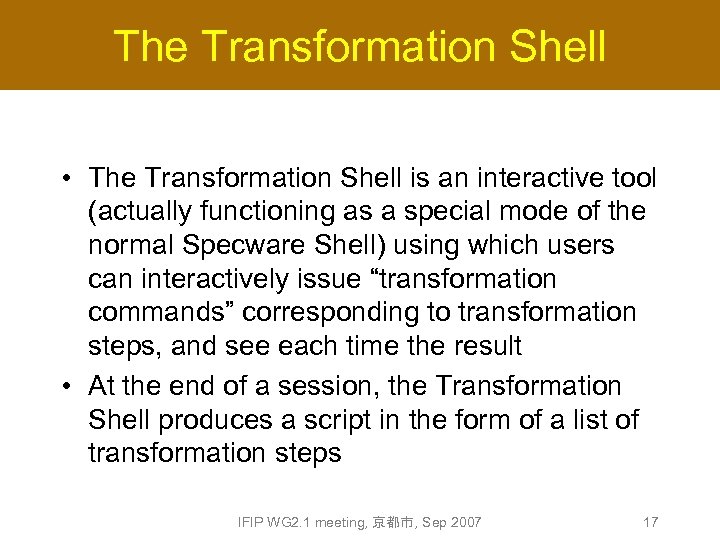 The Transformation Shell

• The Transformation Shell is an interactive tool (actually functioning as a special mode of the normal Specware Shell) using which users can interactively issue “transformation commands” corresponding to transformation steps, and see each time the result

• At the end of a session, the Transformation Shell produces a script in the form of a list of transformation steps

IFIP WG2.1 meeting, 京都市, Sep 2007

17